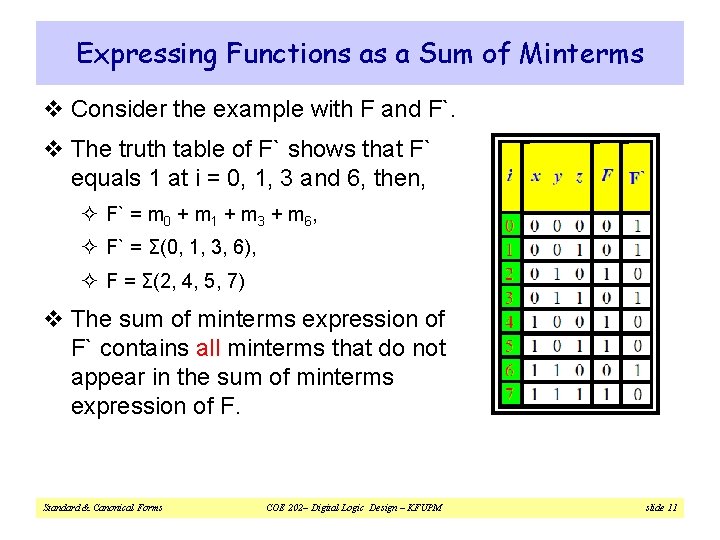 Expressing Functions as a Sum of Minterms

❖ Consider the example with F and F`.

❖ The truth table of F` shows that F` equals 1 at i = 0, 1, 3 and 6, then,

✧ F` = $m_0 + m_1 + m_3 + m_6$,

✧ F` = Σ(0, 1, 3, 6),

✧ F = Σ(2, 4, 5, 7)

❖ The sum of minterms expression of F` contains all minterms that do not appear in the sum of minterms expression of F.

| i | x y z | F | F` |
|---|---|---|---|
| 0 | 0 0 0 | 0 | 1 |
| 1 | 0 0 1 | 0 | 1 |
| 2 | 0 1 0 | 1 | 0 |
| 3 | 0 1 1 | 0 | 1 |
| 4 | 1 0 0 | 1 | 0 |
| 5 | 1 0 1 | 1 | 0 |
| 6 | 1 1 0 | 0 | 1 |
| 7 | 1 1 1 | 1 | 0 |

Standard & Canonical Forms COE 202– Digital Logic Design – KFUPM slide 11